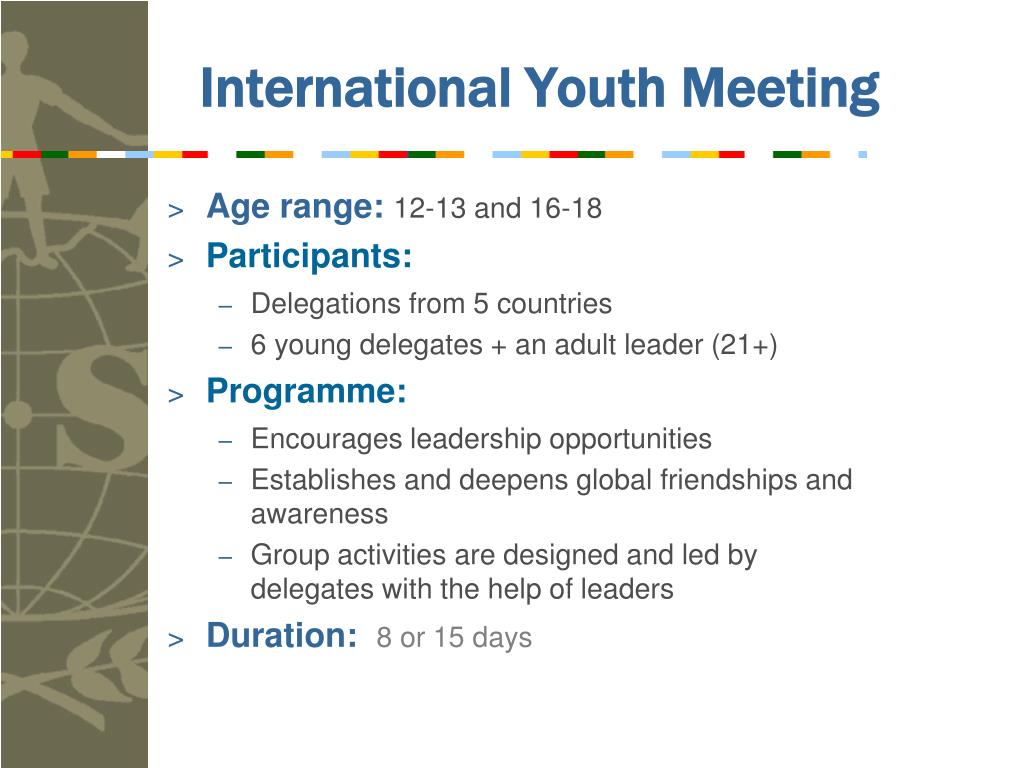 International Youth Meeting

> Age range: 12-13 and 16-18
> Participants:
– Delegations from 5 countries
– 6 young delegates + an adult leader (21+)
> Programme:
– Encourages leadership opportunities
– Establishes and deepens global friendships and awareness
– Group activities are designed and led by delegates with the help of leaders
> Duration: 8 or 15 days